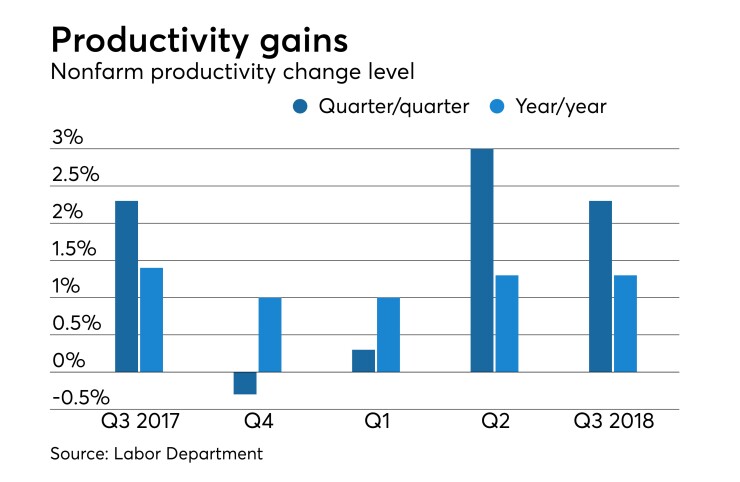 Productivity gains
Nonfarm productivity change level

Quarter/quarter Year/year

3%
2.5%
2%
1.5%
1%
0.5%
0%
-0.5%

Q3 2017 Q4 Q1 Q2 Q3 2018

Source: Labor Department